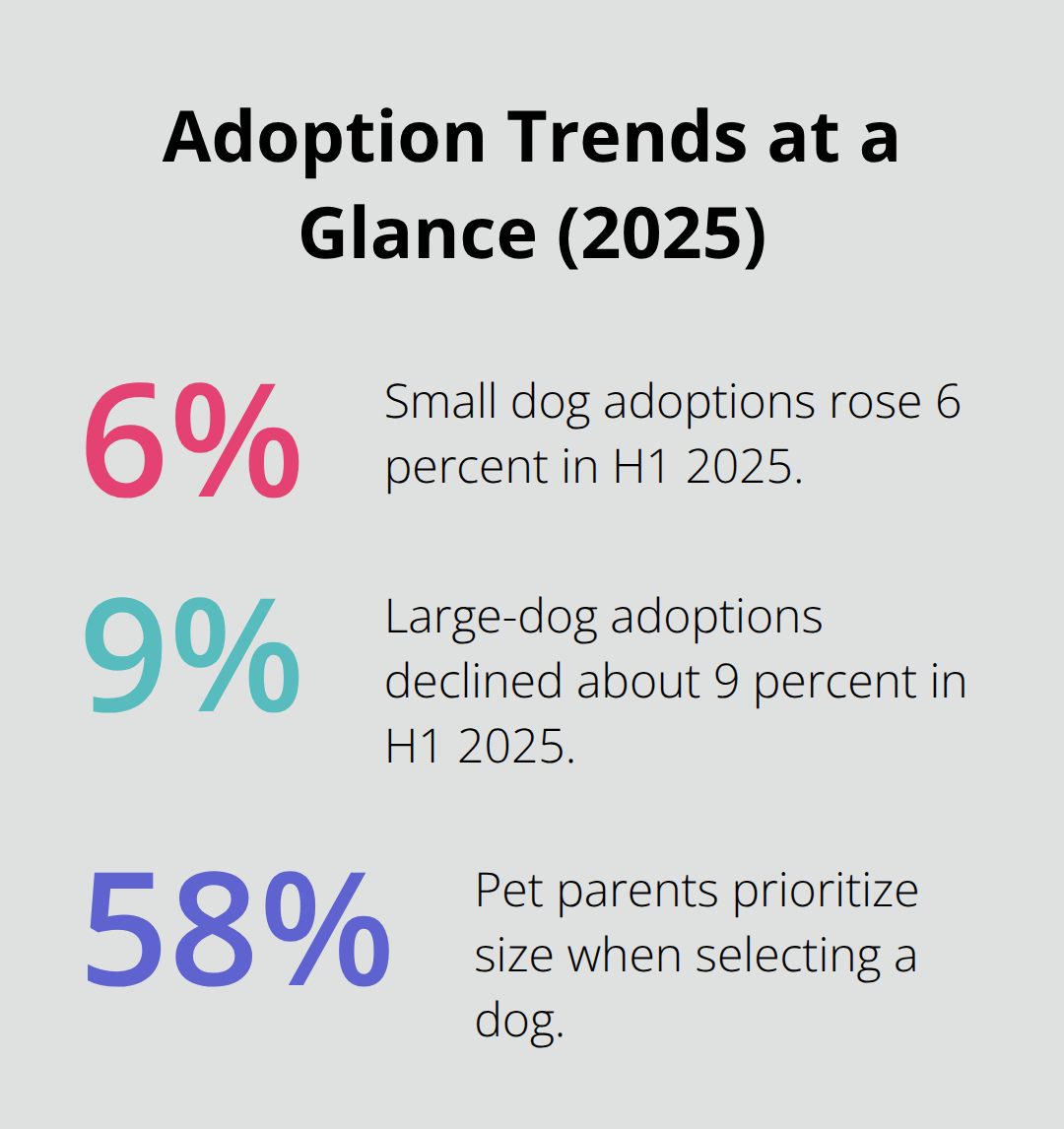 Adoption Trends at a Glance (2025)

6%

Small dog adoptions rose 6 percent in H1 2025.

9%

Large-dog adoptions declined about 9 percent in H1 2025.

58%

Pet parents prioritize size when selecting a dog.